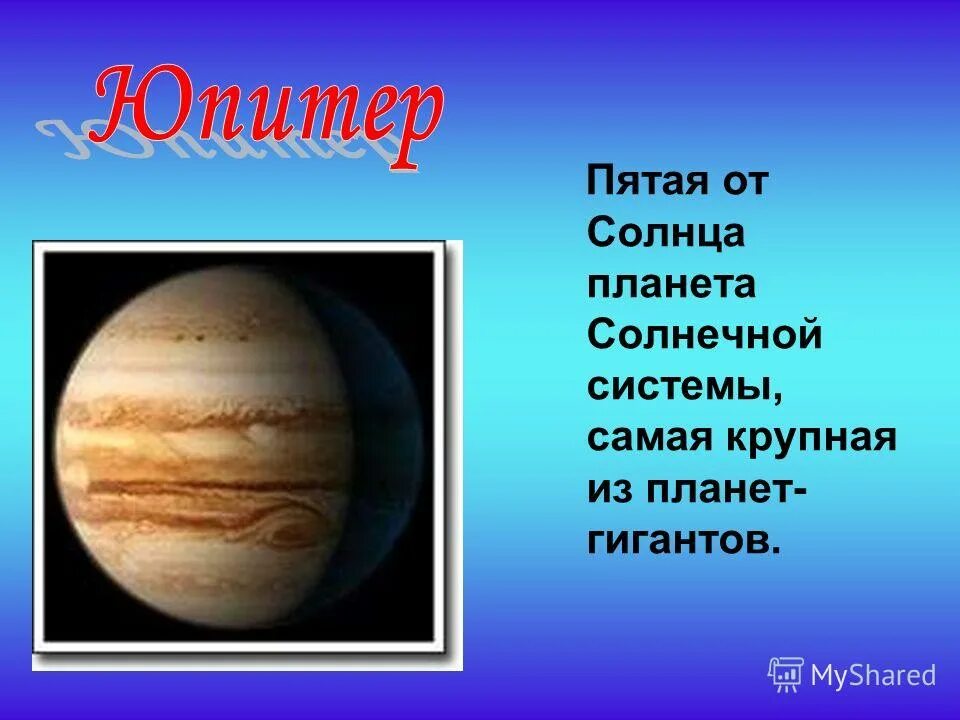 Юпитер

Пятая от Солнца планета Солнечной системы, самая крупная из планет-гигантов.

MyShared